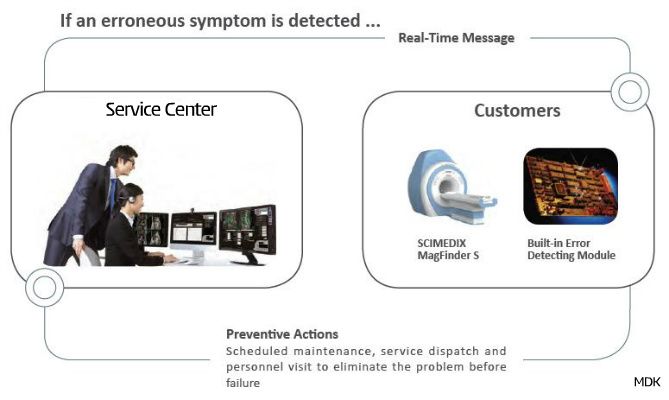 If an erroneous symptom is detected ...

Real-Time Message

Service Center

Customers

SCIMEDIX MagFinder S

Built-in Error Detecting Module

Preventive Actions
Scheduled maintenance, service dispatch and personnel visit to eliminate the problem before failure

MDK